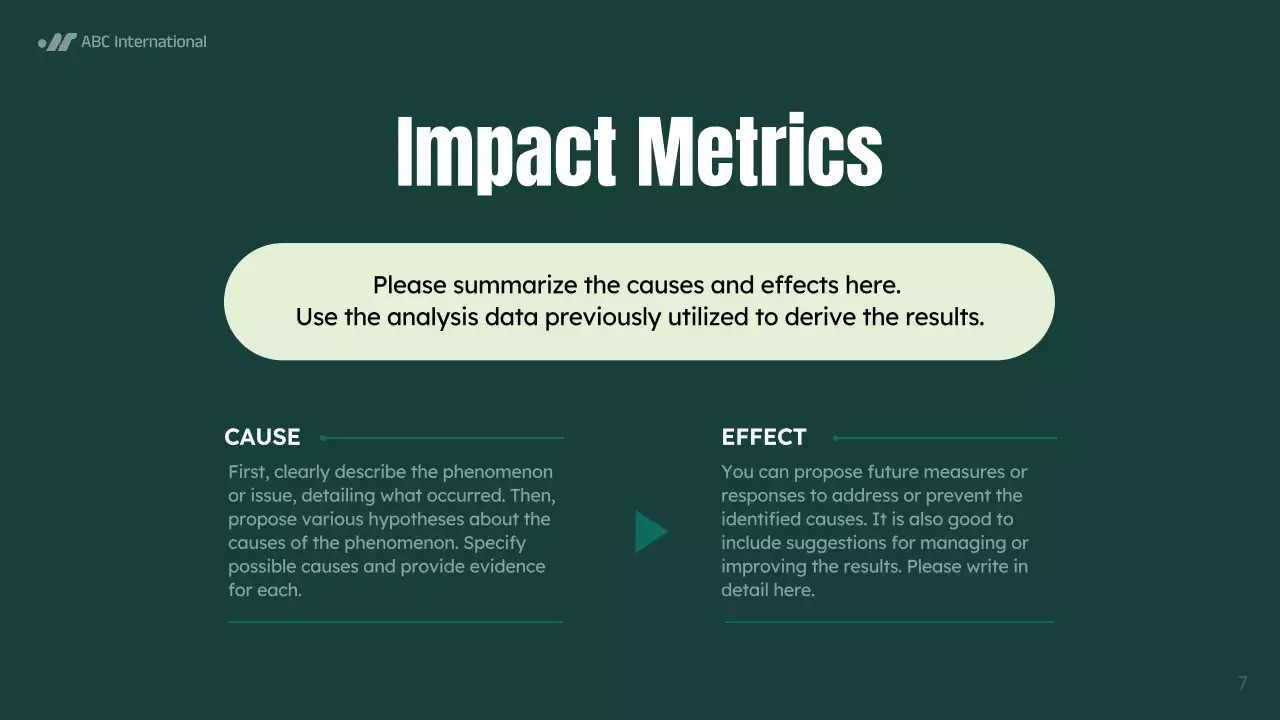 ABC International

Impact Metrics

Please summarize the causes and effects here.
Use the analysis data previously utilized to derive the results.

CAUSE

First, clearly describe the phenomenon or issue, detailing what occurred. Then, propose various hypotheses about the causes of the phenomenon. Specify possible causes and provide evidence for each.

EFFECT

You can propose future measures or responses to address or prevent the identified causes. It is also good to include suggestions for managing or improving the results. Please write in detail here.

7